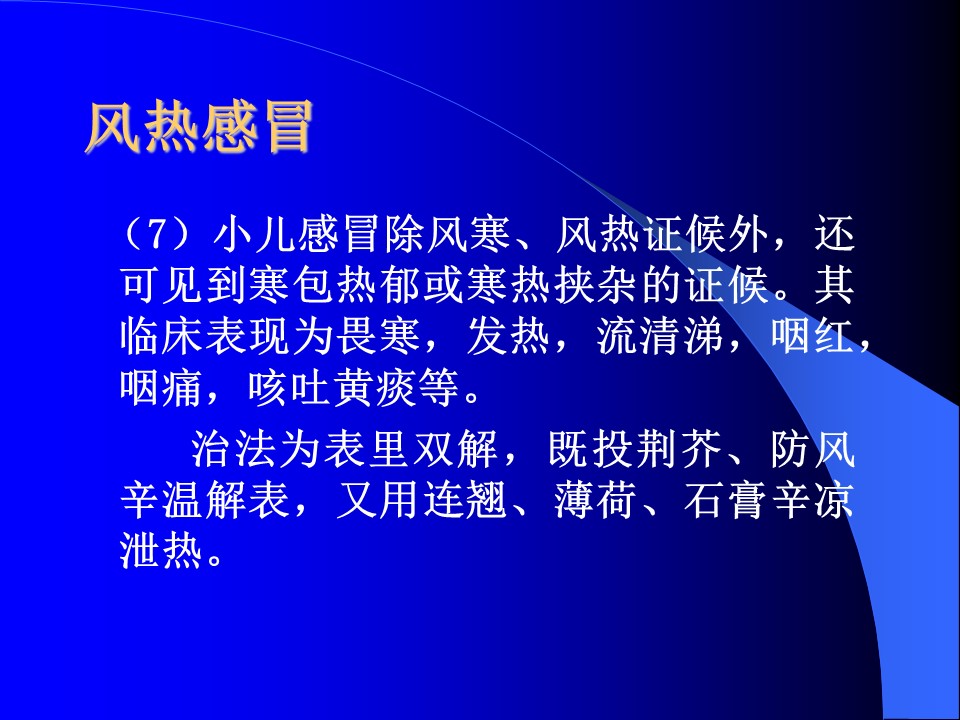 风热感冒

（7）小儿感冒除风寒、风热证候外，还可见到寒包热郁或寒热挟杂的证候。其临床表现为畏寒，发热，流清涕，咽红，咽痛，咳吐黄痰等。

治法为表里双解，既投荆芥、防风辛温解表，又用连翘、薄荷、石膏辛凉泄热。